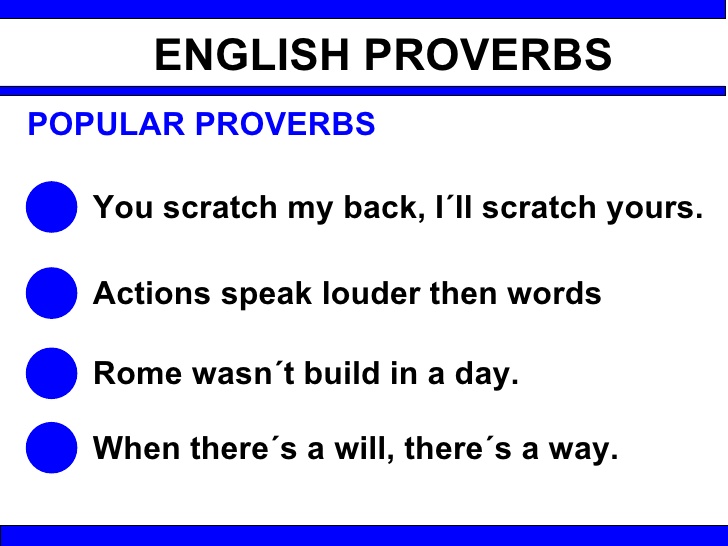 ENGLISH PROVERBS

POPULAR PROVERBS

You scratch my back, I´ll scratch yours.

Actions speak louder then words

Rome wasn´t build in a day.

When there´s a will, there´s a way.